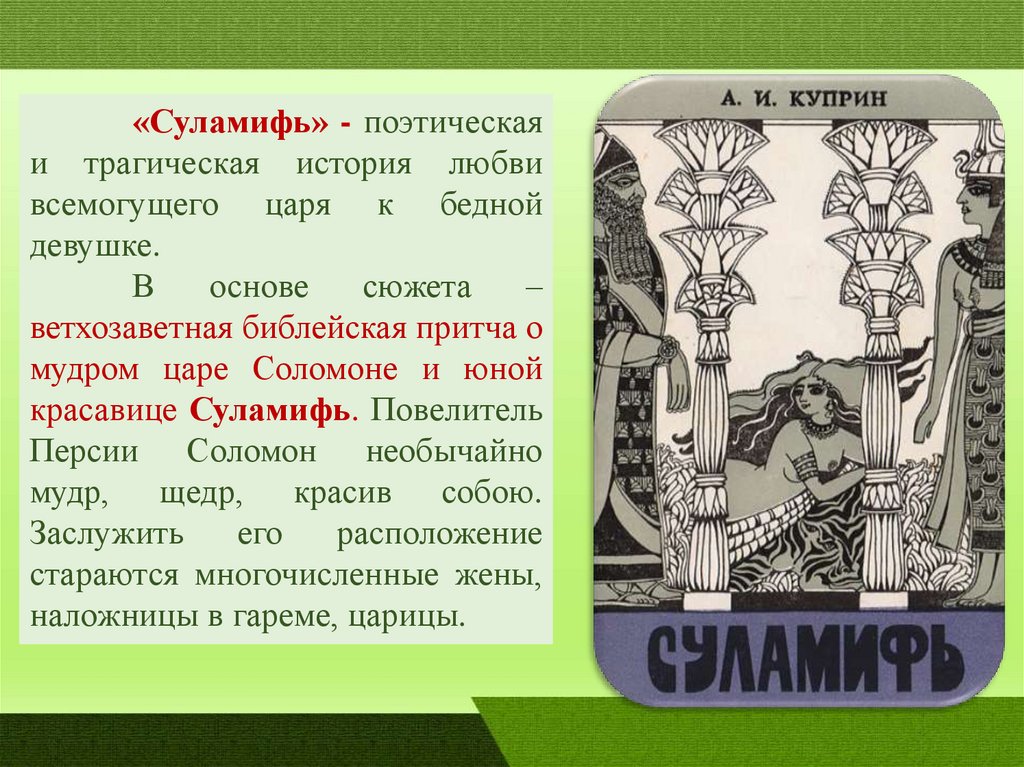 «Суламифь» - поэтическая и трагическая история любви всемогущего царя к бедной девушке.

В основе сюжета – ветхозаветная библейская притча о мудром царе Соломоне и юной красавице Суламифь. Повелитель Персии Соломон необычайно мудр, щедр, красив собою. Заслужить его расположение стараются многочисленные жены, наложницы в гареме, царицы.

А. И. КУПРИН

СУЛАМИФЬ